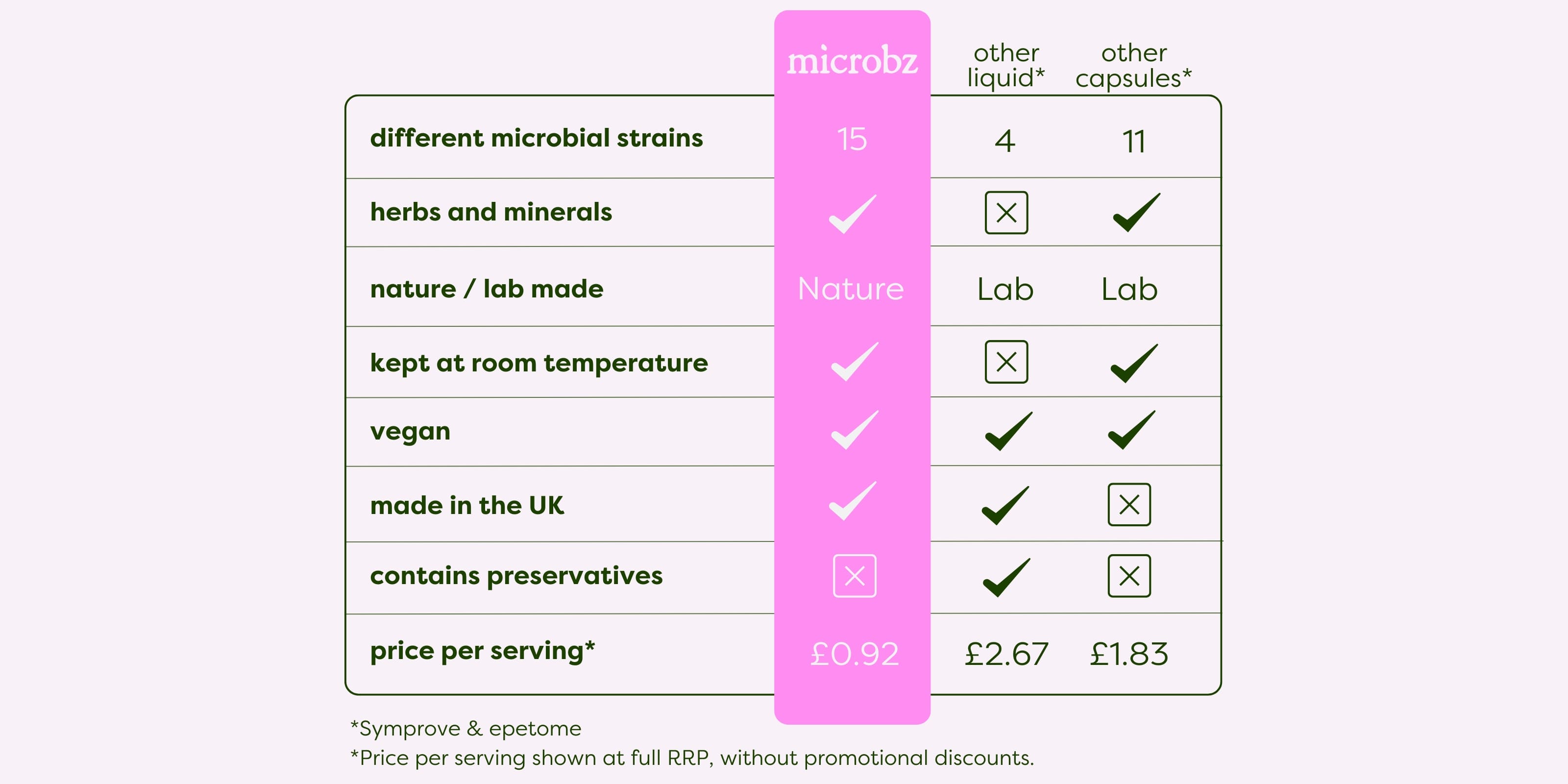 |  | microbz | other liquid* | other capsules* |
|---|---|---|---|
| different microbial strains | 15 | 4 | 11 |
| herbs and minerals | ✓ | ☒ | ✓ |
| nature / lab made | Nature | Lab | Lab |
| kept at room temperature | ✓ | ☒ | ✓ |
| vegan | ✓ | ✓ | ✓ |
| made in the UK | ✓ | ✓ | ☒ |
| contains preservatives | ☒ | ✓ | ☒ |
| price per serving* | £0.92 | £2.67 | £1.83 |

*Symprove & epetome
*Price per serving shown at full RRP, without promotional discounts.